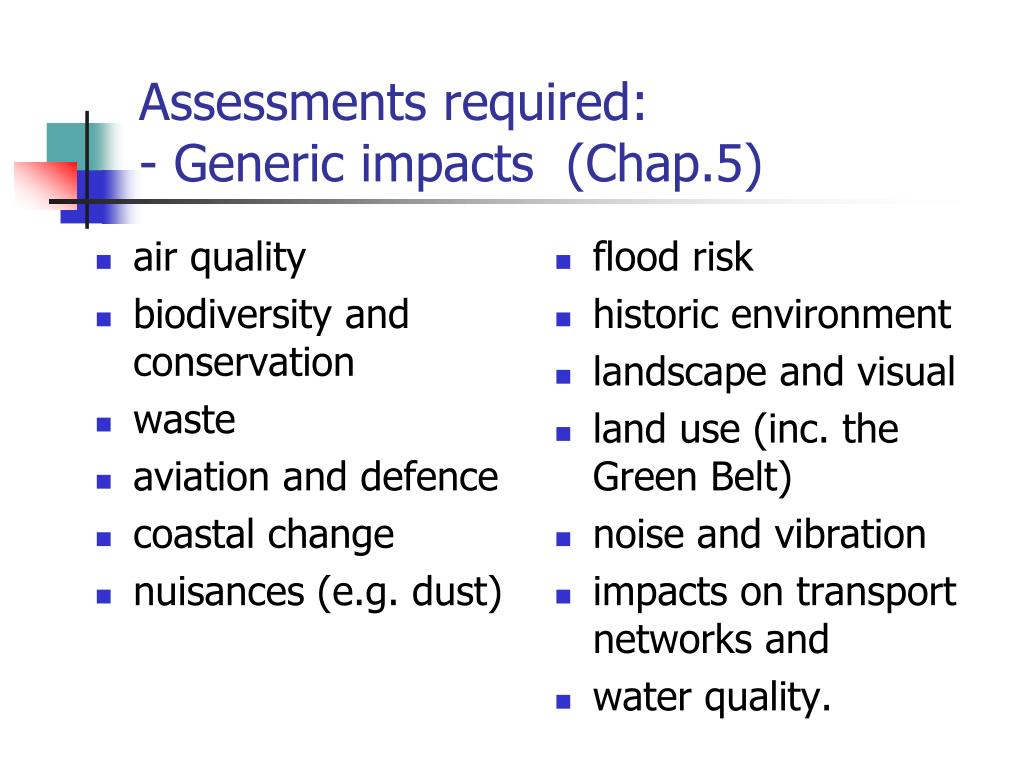 Assessments required:
- Generic impacts (Chap.5)

- air quality
- biodiversity and conservation
- waste
- aviation and defence
- coastal change
- nuisances (e.g. dust)

- flood risk
- historic environment
- landscape and visual
- land use (inc. the Green Belt)
- noise and vibration
- impacts on transport networks and
- water quality.